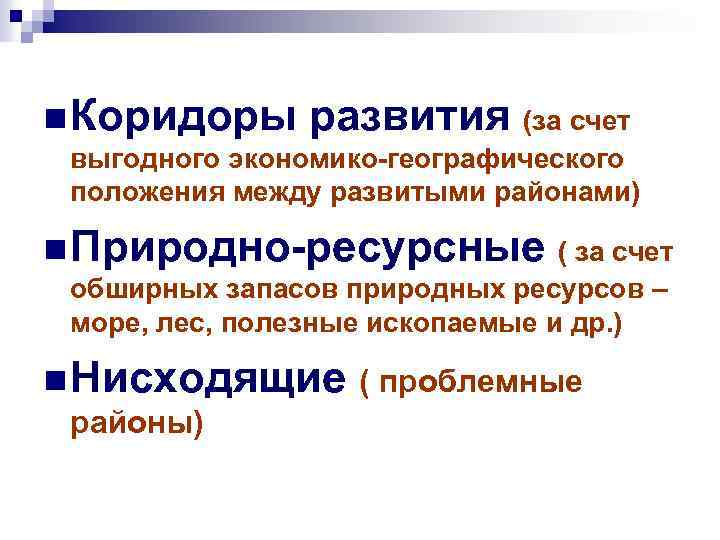 Коридоры развития (за счет выгодного экономико-географического положения между развитыми районами)

Природно-ресурсные ( за счет обширных запасов природных ресурсов – море, лес, полезные ископаемые и др.)

Нисходящие ( проблемные районы)